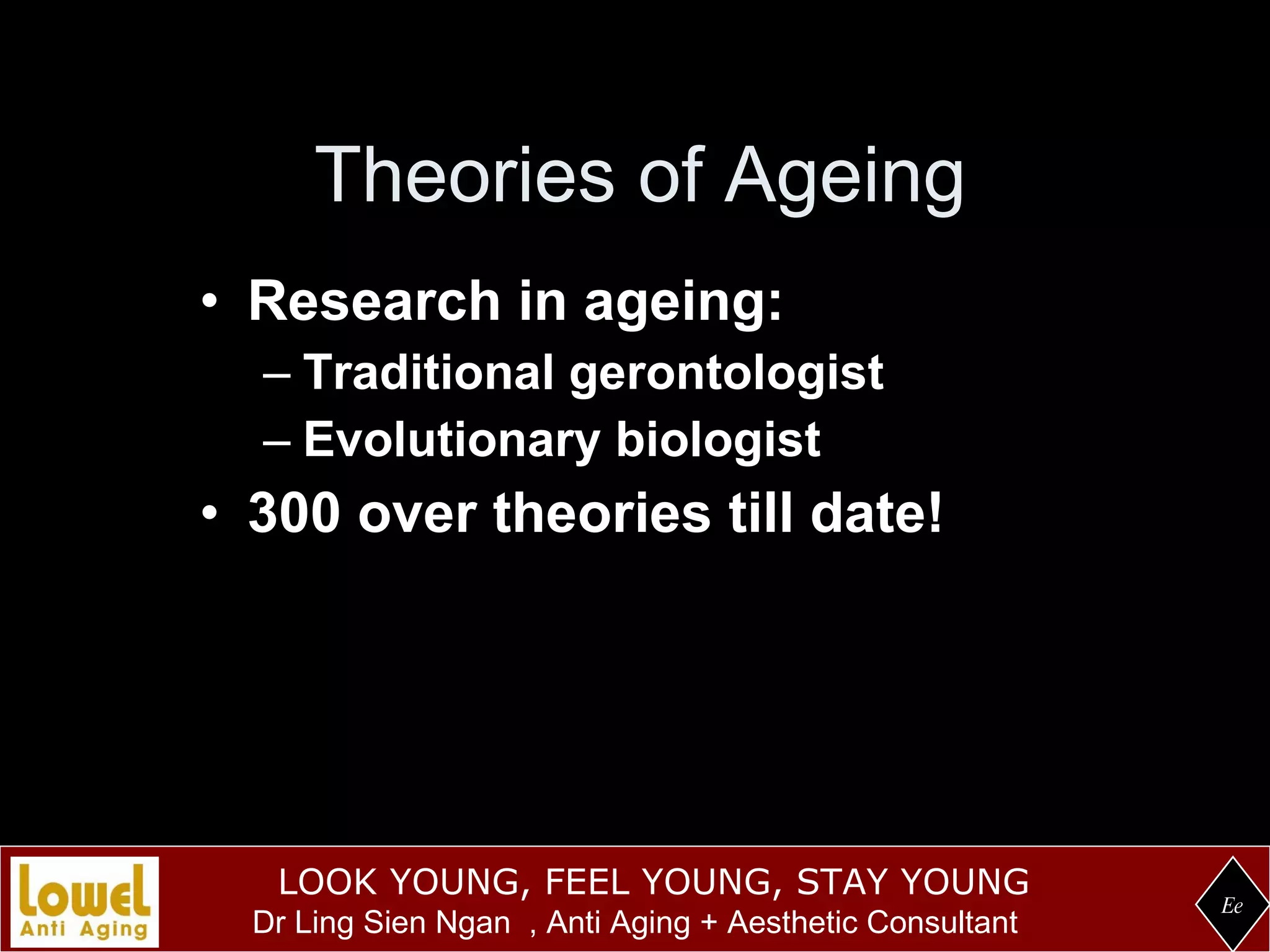 Theories of Ageing

• Research in ageing:
– Traditional gerontologist
– Evolutionary biologist
• 300 over theories till date!

Lowel
Anti Aging

LOOK YOUNG, FEEL YOUNG, STAY YOUNG
Dr Ling Sien Ngan , Anti Aging + Aesthetic Consultant

Ee